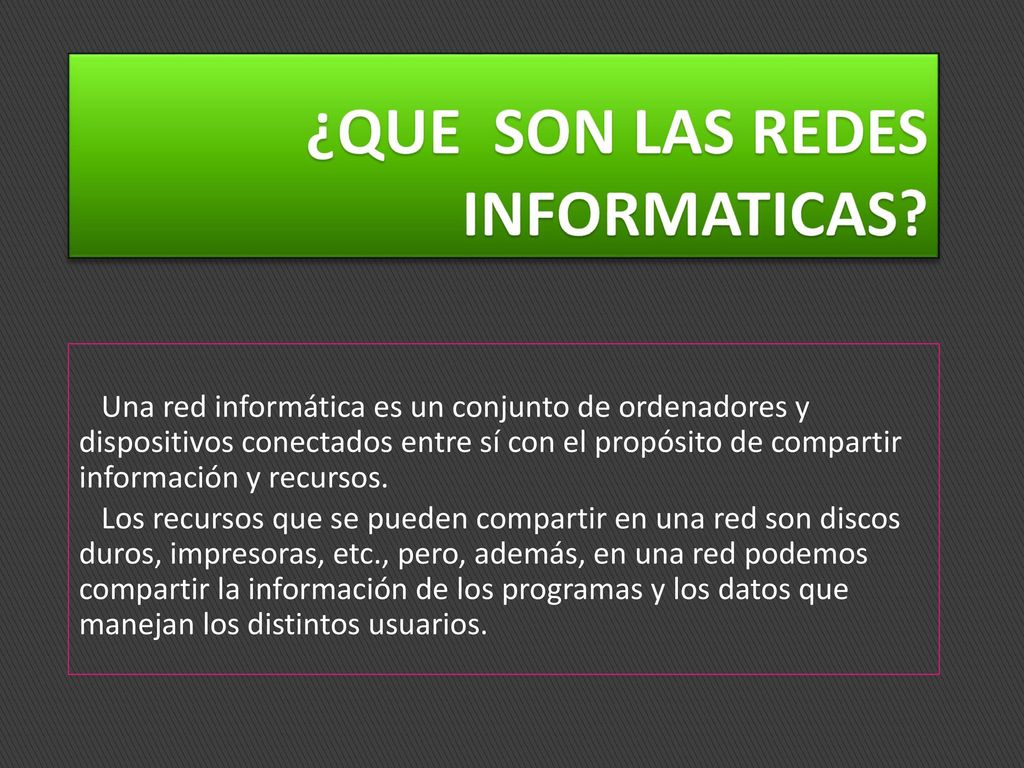 ¿QUE SON LAS REDES INFORMATICAS?

Una red informática es un conjunto de ordenadores y dispositivos conectados entre sí con el propósito de compartir información y recursos.

Los recursos que se pueden compartir en una red son discos duros, impresoras, etc., pero, además, en una red podemos compartir la información de los programas y los datos que manejan los distintos usuarios.